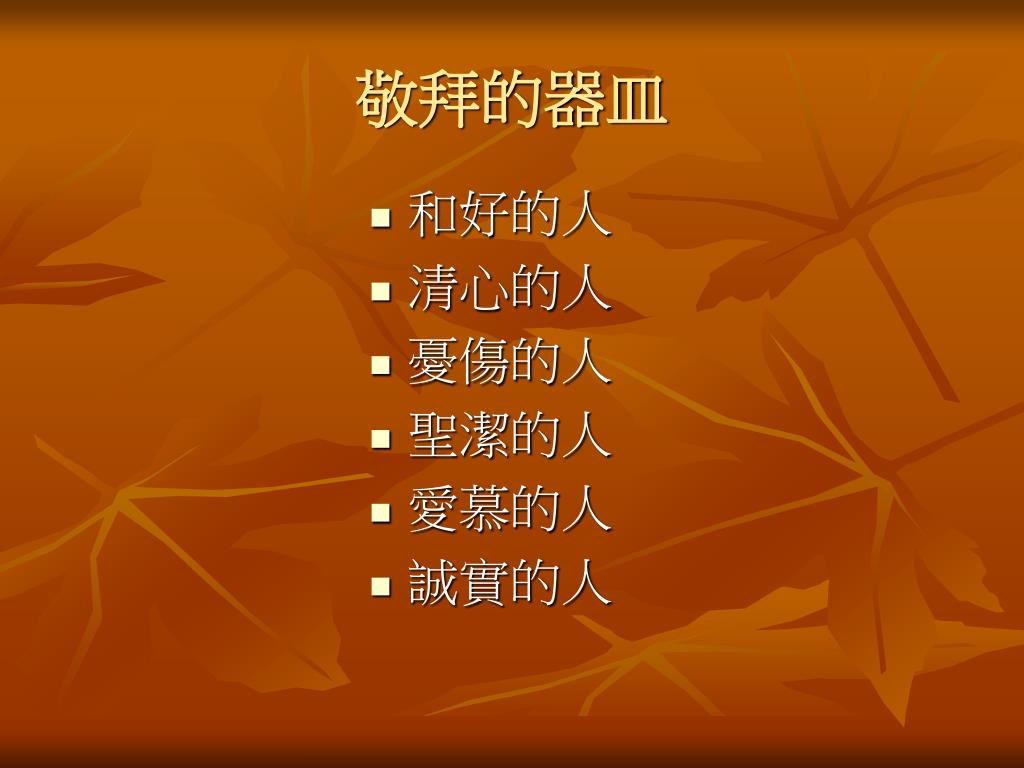 敬拜的器皿

- 和好的人
- 清心的人
- 憂傷的人
- 聖潔的人
- 愛慕的人
- 誠實的人